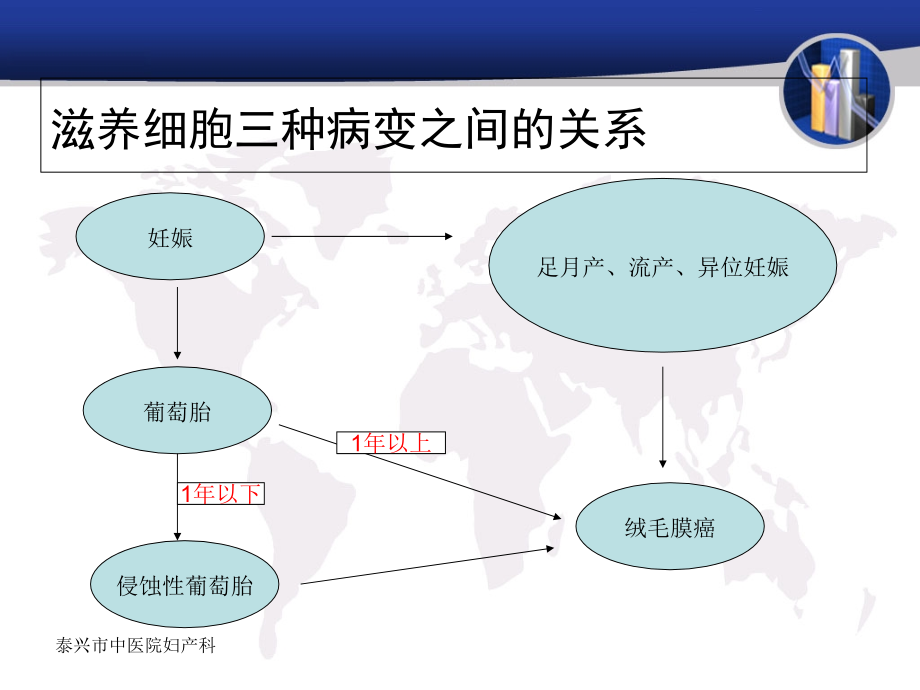 滋养细胞三种病变之间的关系

妊娠

足月产、流产、异位妊娠

葡萄胎

1年以上

1年以下

绒毛膜癌

侵蚀性葡萄胎

泰兴市中医院妇产科